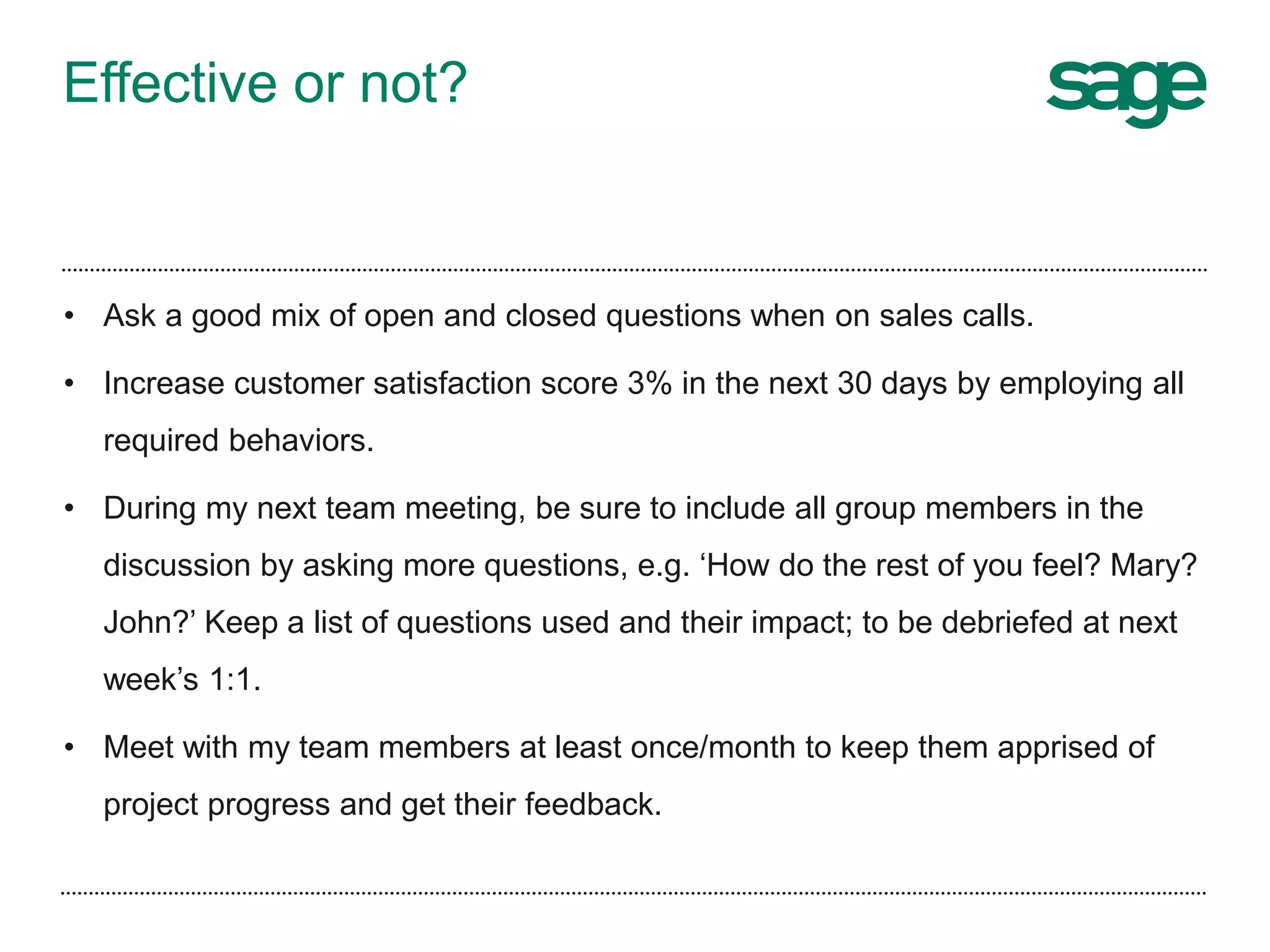 Effective or not?

sage

• Ask a good mix of open and closed questions when on sales calls.

• Increase customer satisfaction score 3% in the next 30 days by employing all required behaviors.

• During my next team meeting, be sure to include all group members in the discussion by asking more questions, e.g. ‘How do the rest of you feel? Mary? John?’ Keep a list of questions used and their impact; to be debriefed at next week’s 1:1.

• Meet with my team members at least once/month to keep them apprised of project progress and get their feedback.